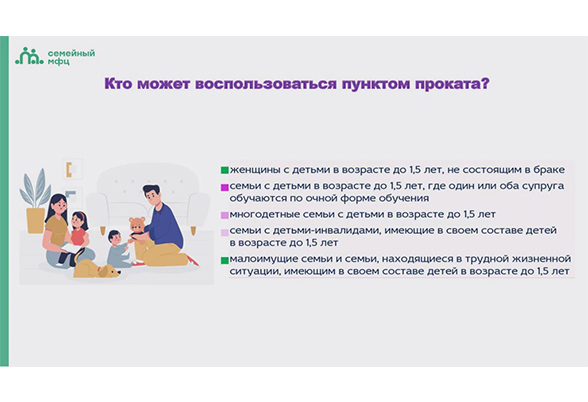 семейный мфц

Кто может воспользоваться пунктом проката?

женщины с детьми в возрасте до 1,5 лет, не состоящим в браке

семьи с детьми в возрасте до 1,5 лет, где один или оба супруга обучаются по очной форме обучения

многодетные семьи с детьми в возрасте до 1,5 лет

семьи с детьми-инвалидами, имеющие в своем составе детей в возрасте до 1,5 лет

малоимущие семьи и семьи, находящиеся в трудной жизненной ситуации, имеющим в своем составе детей в возрасте до 1,5 лет